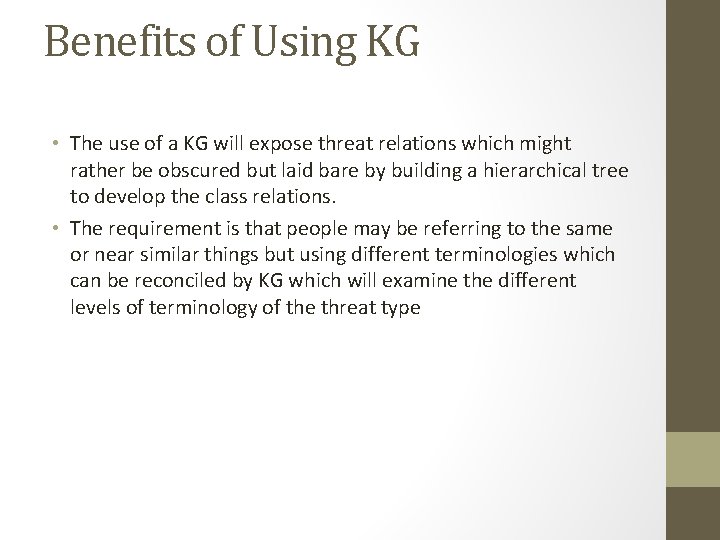 Benefits of Using KG

• The use of a KG will expose threat relations which might rather be obscured but laid bare by building a hierarchical tree to develop the class relations.

• The requirement is that people may be referring to the same or near similar things but using different terminologies which can be reconciled by KG which will examine the different levels of terminology of the threat type